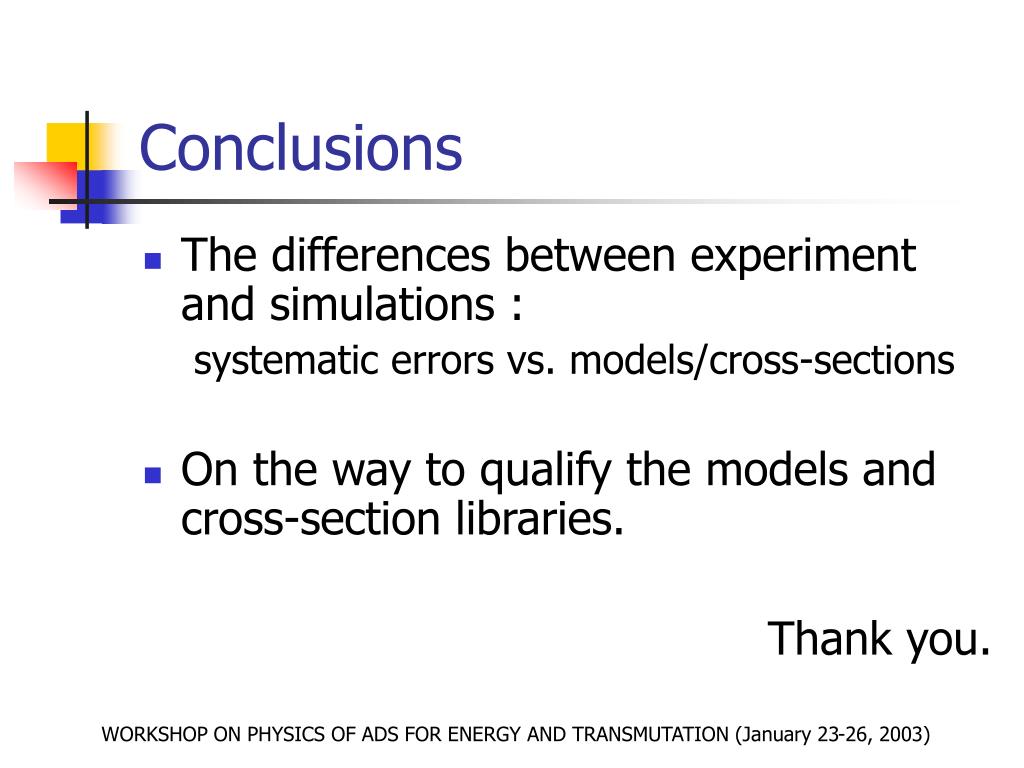 Conclusions

- The differences between experiment and simulations :
  systematic errors vs. models/cross-sections

- On the way to qualify the models and cross-section libraries.

Thank you.

WORKSHOP ON PHYSICS OF ADS FOR ENERGY AND TRANSMUTATION (January 23-26, 2003)